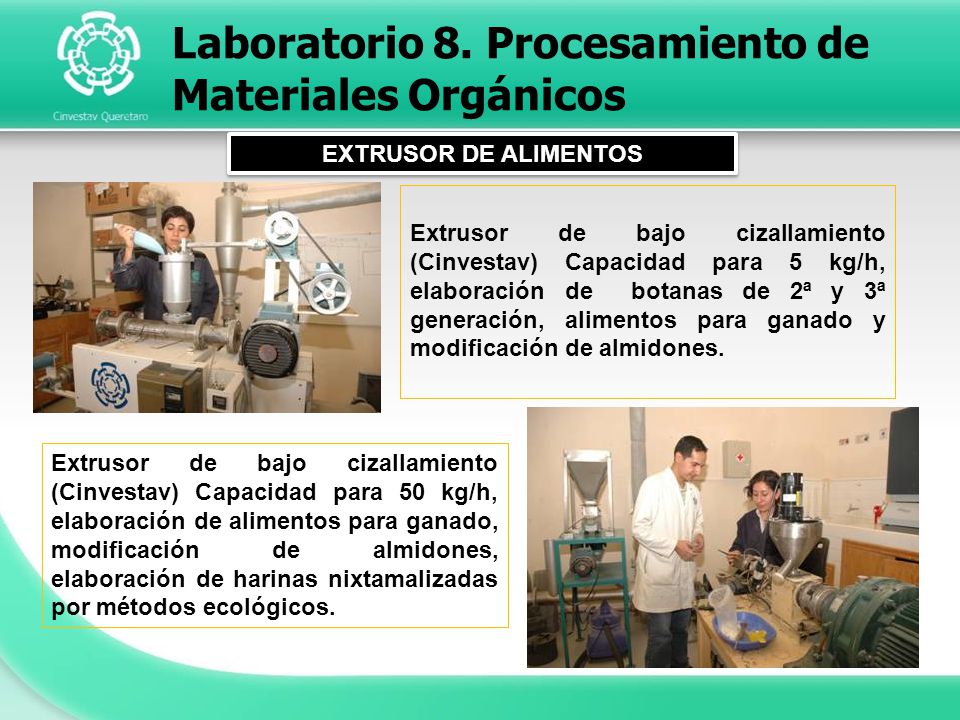 Cinvestav Queretaro

Laboratorio 8. Procesamiento de Materiales Orgánicos

EXTRUSOR DE ALIMENTOS

Extrusor de bajo cizallamiento (Cinvestav) Capacidad para 5 kg/h, elaboración de botanas de 2ª y 3ª generación, alimentos para ganado y modificación de almidones.

Extrusor de bajo cizallamiento (Cinvestav) Capacidad para 50 kg/h, elaboración de alimentos para ganado, modificación de almidones, elaboración de harinas nixtamalizadas por métodos ecológicos.